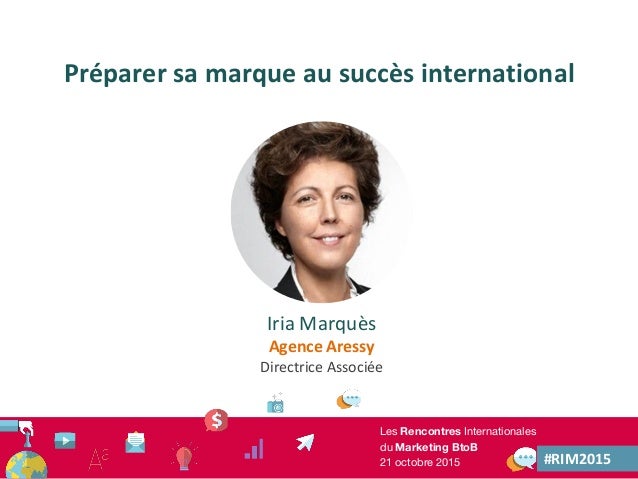 Préparer sa marque au succès international

Iria Marquès
Agence Aressy
Directrice Associée

Les Rencontres Internationales du Marketing BtoB
21 octobre 2015

#RIM2015